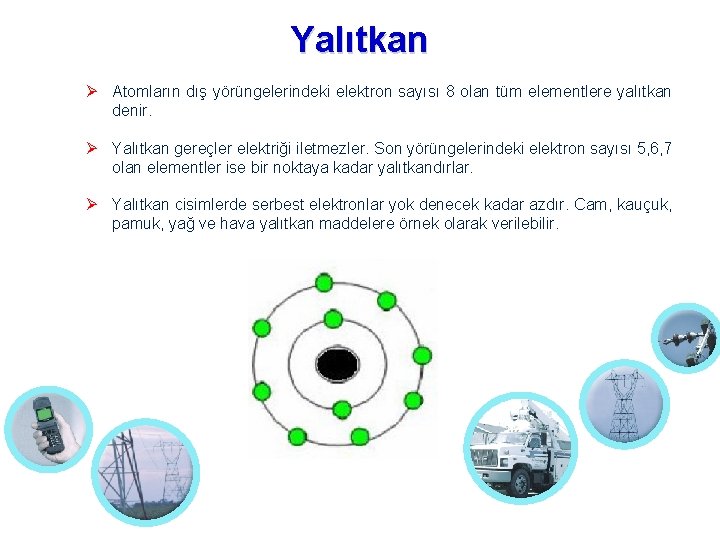 Yalıtkan

➢ Atomların dış yörüngelerindeki elektron sayısı 8 olan tüm elementlere yalıtkan denir.

➢ Yalıtkan gereçler elektriği iletmezler. Son yörüngelerindeki elektron sayısı 5,6,7 olan elementler ise bir noktaya kadar yalıtkandırlar.

➢ Yalıtkan cisimlerde serbest elektronlar yok denecek kadar azdır. Cam, kauçuk, pamuk, yağ ve hava yalıtkan maddelere örnek olarak verilebilir.